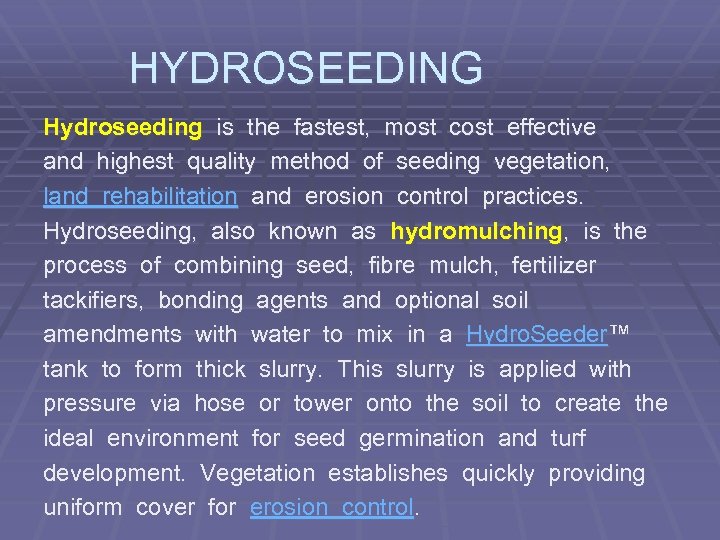 HYDROSEEDING

Hydroseeding is the fastest, most cost effective and highest quality method of seeding vegetation, land rehabilitation and erosion control practices. Hydroseeding, also known as hydromulching, is the process of combining seed, fibre mulch, fertilizer tackifiers, bonding agents and optional soil amendments with water to mix in a HydroSeeder™ tank to form thick slurry. This slurry is applied with pressure via hose or tower onto the soil to create the ideal environment for seed germination and turf development. Vegetation establishes quickly providing uniform cover for erosion control.